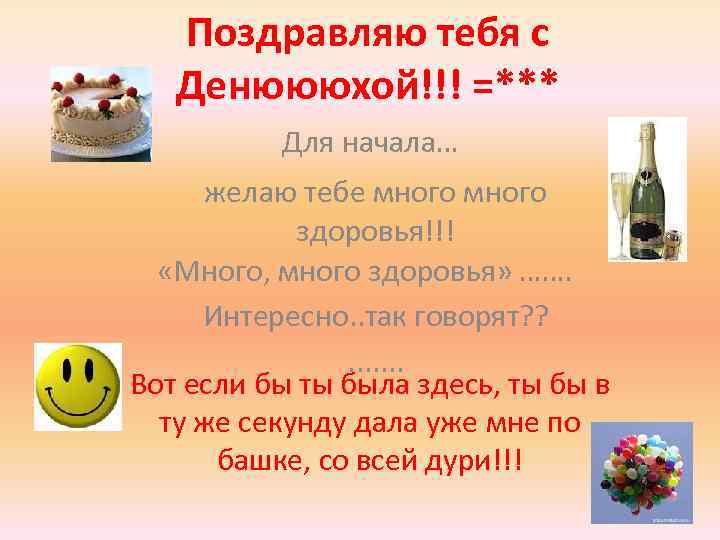 Поздравляю тебя с Денюююхой!!! =***

Для начала…

желаю тебе много много здоровья!!!

«Много, много здоровья» …….

Интересно..так говорят?? …….

Вот если бы ты была здесь, ты бы в ту же секунду дала уже мне по башке, со всей дури!!!